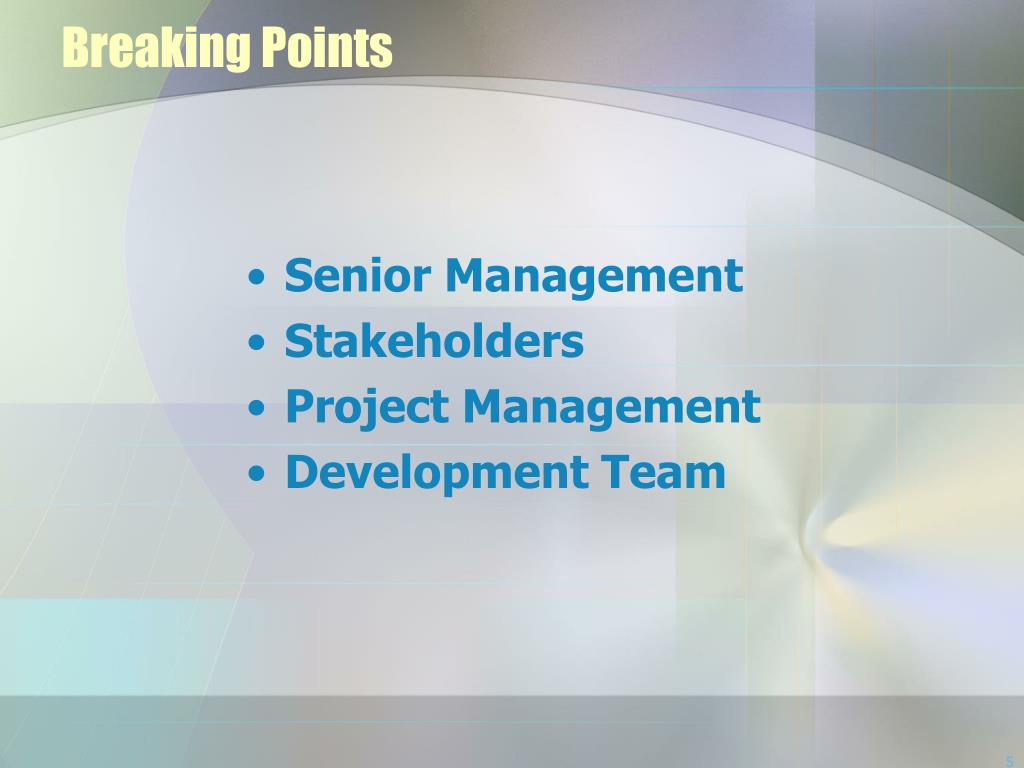 Breaking Points

• Senior Management
• Stakeholders
• Project Management
• Development Team

5